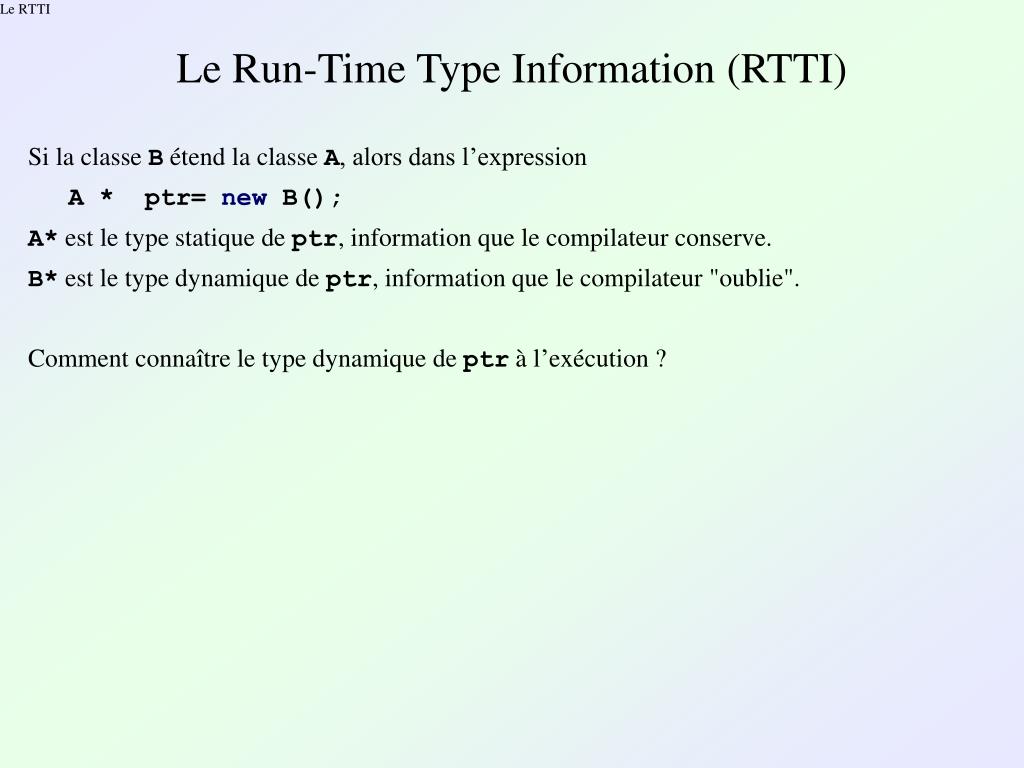 Le RTTI

Le Run-Time Type Information (RTTI)

Si la classe B étend la classe A, alors dans l’expression

A *  ptr= new B();

A* est le type statique de ptr, information que le compilateur conserve.

B* est le type dynamique de ptr, information que le compilateur "oublie".

Comment connaître le type dynamique de ptr à l’exécution ?